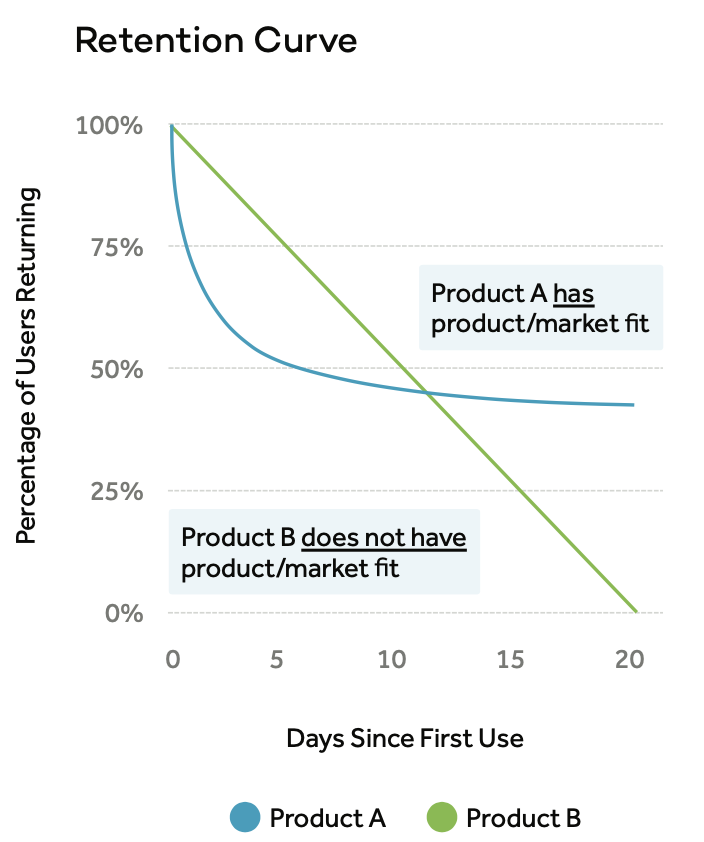 Retention Curve

Percentage of Users Returning

100%

75%

50%

25%

0%

Product A has product/market fit

Product B does not have product/market fit

0 5 10 15 20

Days Since First Use

Product A Product B